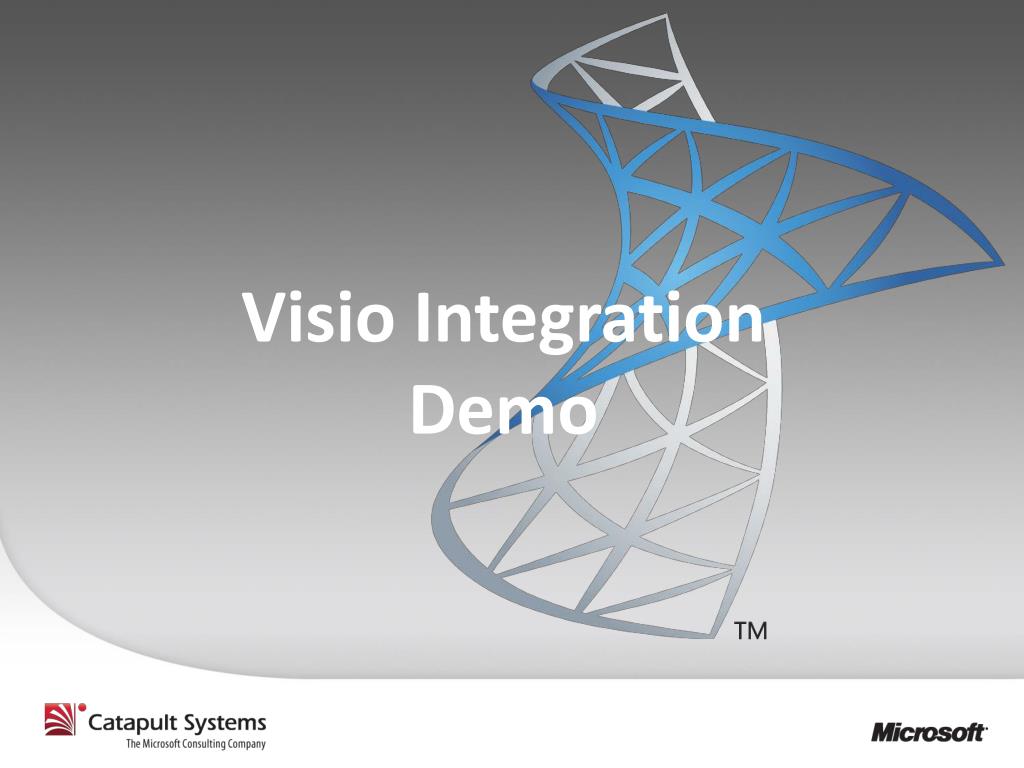 Visio Integration Demo

TM

Catapult Systems
The Microsoft Consulting Company

Microsoft